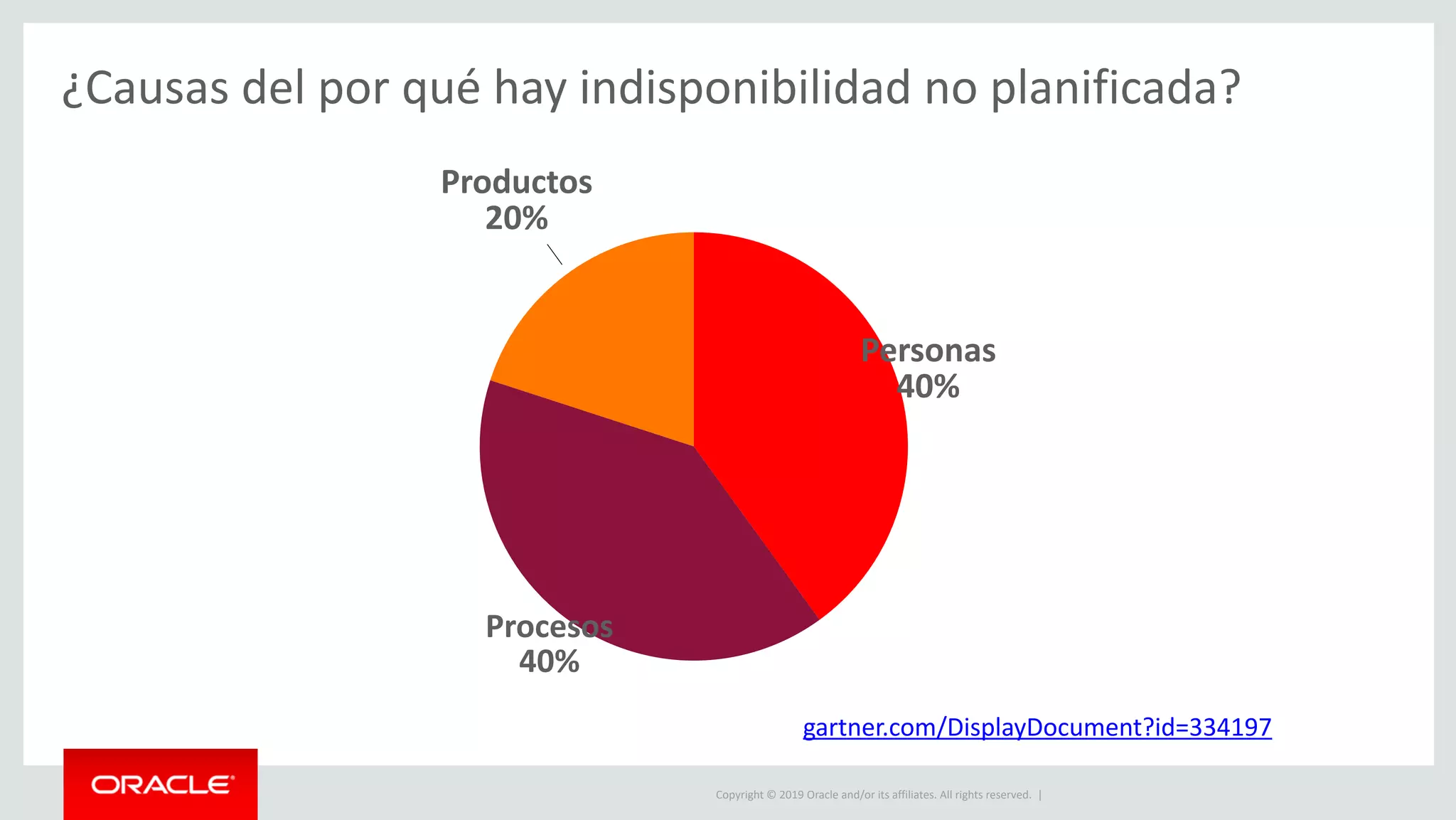 ¿Causas del por qué hay indisponibilidad no planificada?

Productos
20%

Personas
40%

Procesos
40%

gartner.com/DisplayDocument?id=334197

ORACLE

Copyright © 2019 Oracle and/or its affiliates. All rights reserved. |